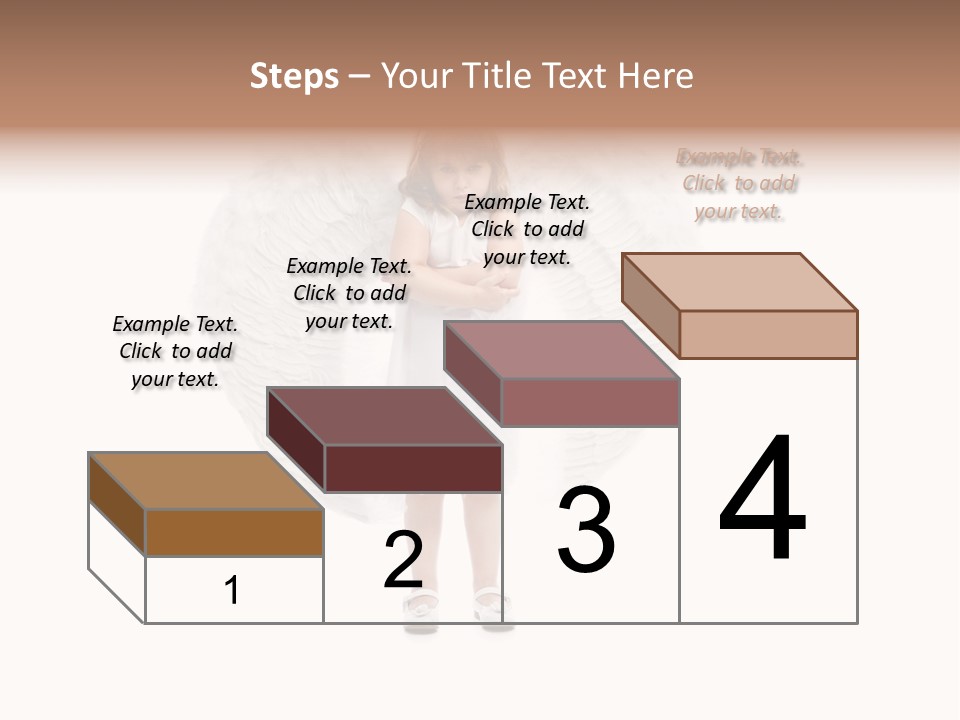 Steps – Your Title Text Here

Example Text. Click to add your text.

Example Text. Click to add your text.

Example Text. Click to add your text.

Example Text. Click to add your text.

1

2

3

4